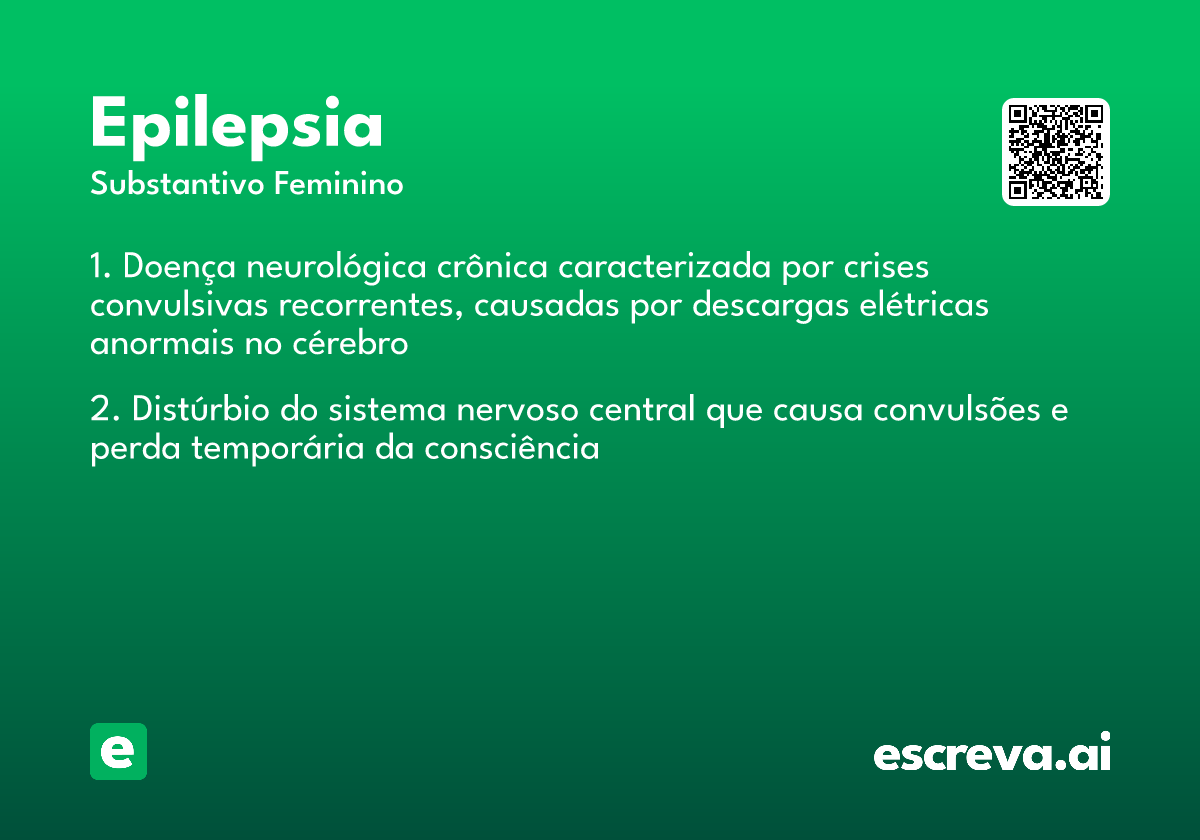 Epilepsia
Substantivo Feminino

1. Doença neurológica crônica caracterizada por crises convulsivas recorrentes, causadas por descargas elétricas anormais no cérebro

2. Distúrbio do sistema nervoso central que causa convulsões e perda temporária da consciência

e

escreva.ai